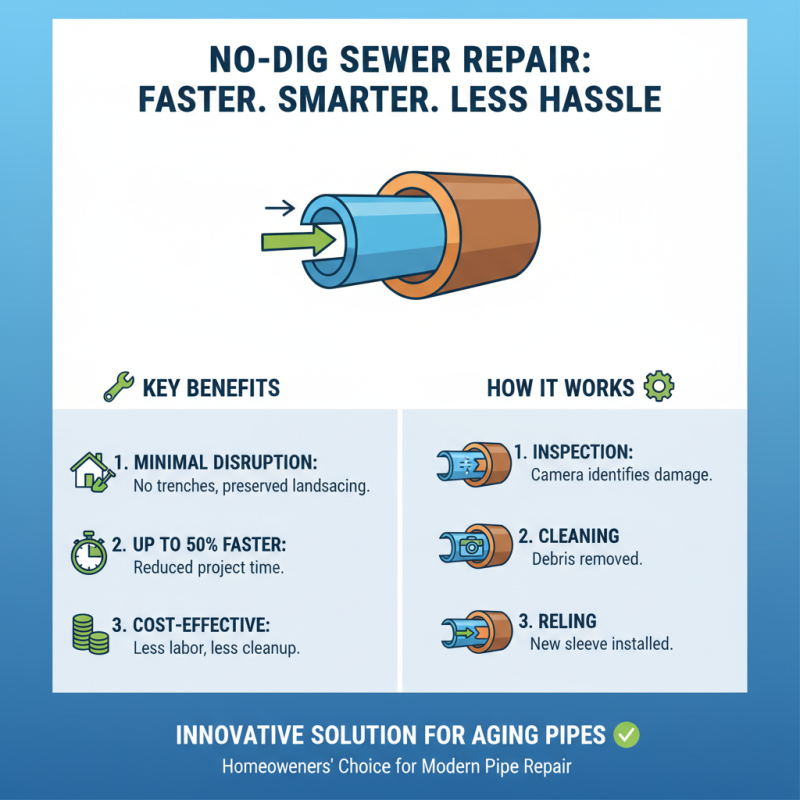 NO-DIG SEWER REPAIR: FASTER. SMARTER. LESS HASSLE

KEY BENEFITS

1. MINIMAL DISRUPTION:
No trenches, preserved landsacing.

2. UP TO 50% FASTER:
Reduced project time.

3. COST-EFFECTIVE:
Less labor, less cleanup.

HOW IT WORKS

1. INSPECTION:
Camera identifies damage.

2. CLEANING
Debris removed.

3. RELING
New sleeve installed.

INNOVATIVE SOLUTION FOR AGING PIPES
Homeoweners' Choice for Modern Pipe Repair